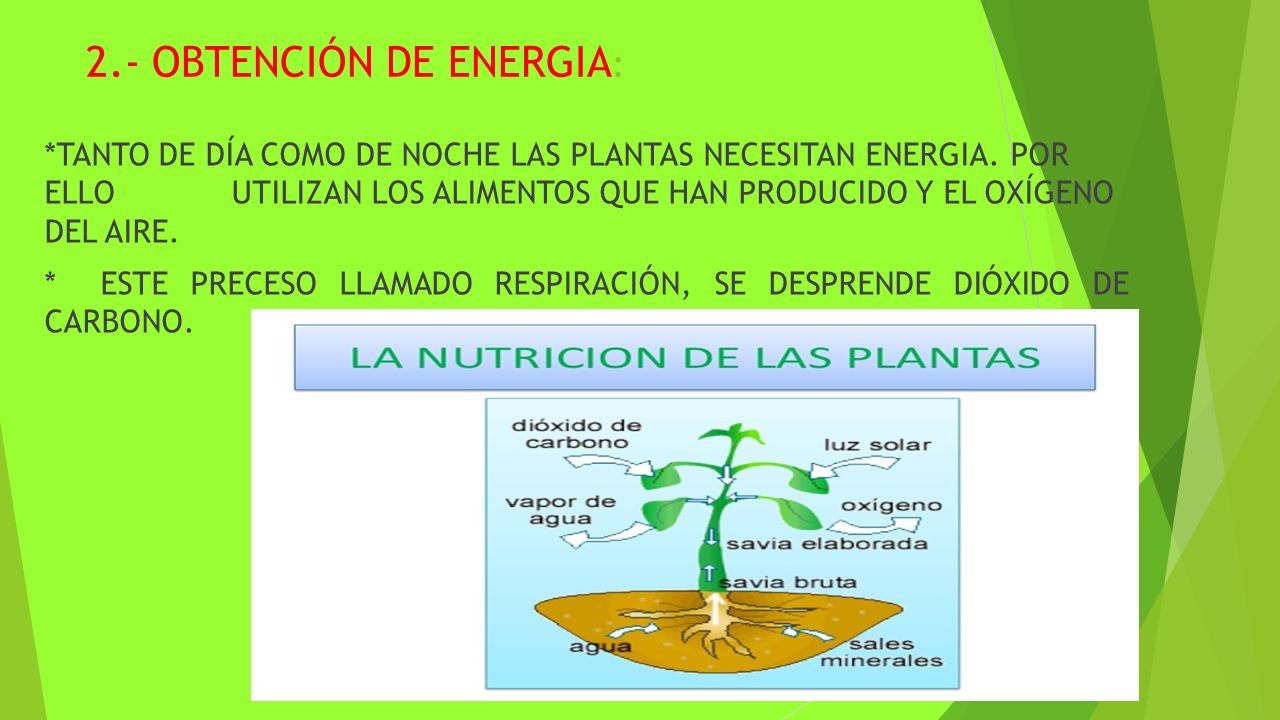 2.- OBTENCIÓN DE ENERGIA:

*TANTO DE DÍA COMO DE NOCHE LAS PLANTAS NECESITAN ENERGIA. POR ELLO UTILIZAN LOS ALIMENTOS QUE HAN PRODUCIDO Y EL OXÍGENO DEL AIRE.

* ESTE PRECESO LLAMADO RESPIRACIÓN, SE DESPRENDE DIÓXIDO DE CARBONO.

LA NUTRICION DE LAS PLANTAS

dióxido de carbono

luz solar

vapor de agua

oxígeno

savia elaborada

savia bruta

agua

sales minerales